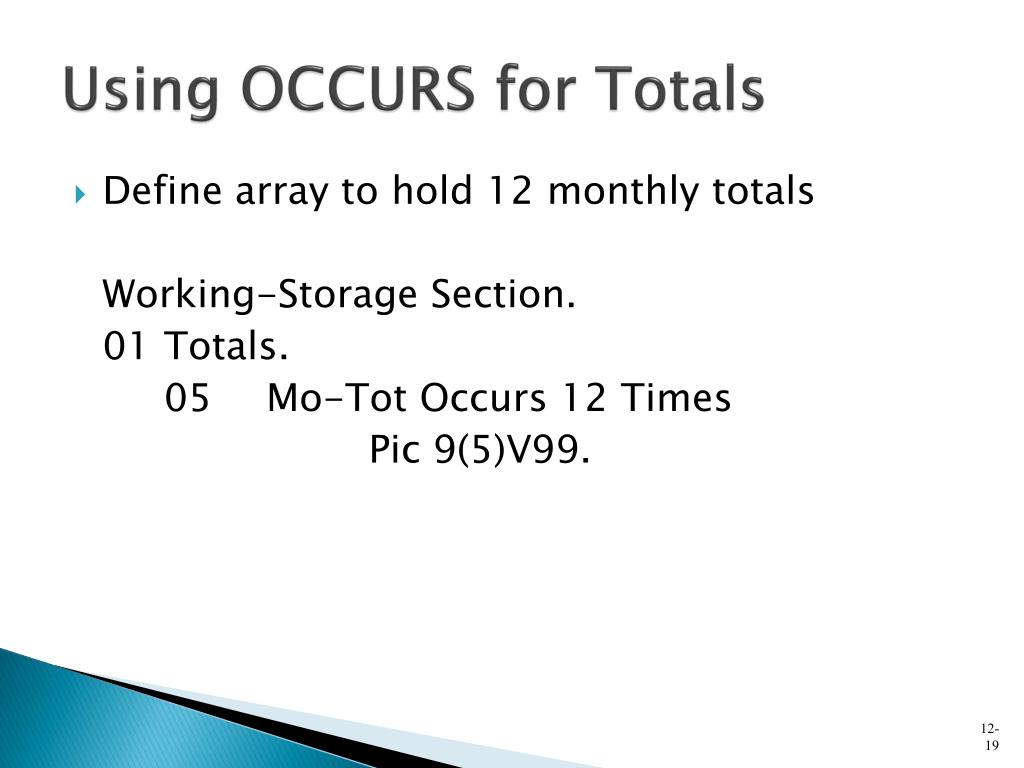 Using OCCURS for Totals

Define array to hold 12 monthly totals

Working-Storage Section.
01 Totals.
05 Mo-Tot Occurs 12 Times
Pic 9(5)V99.

12-19